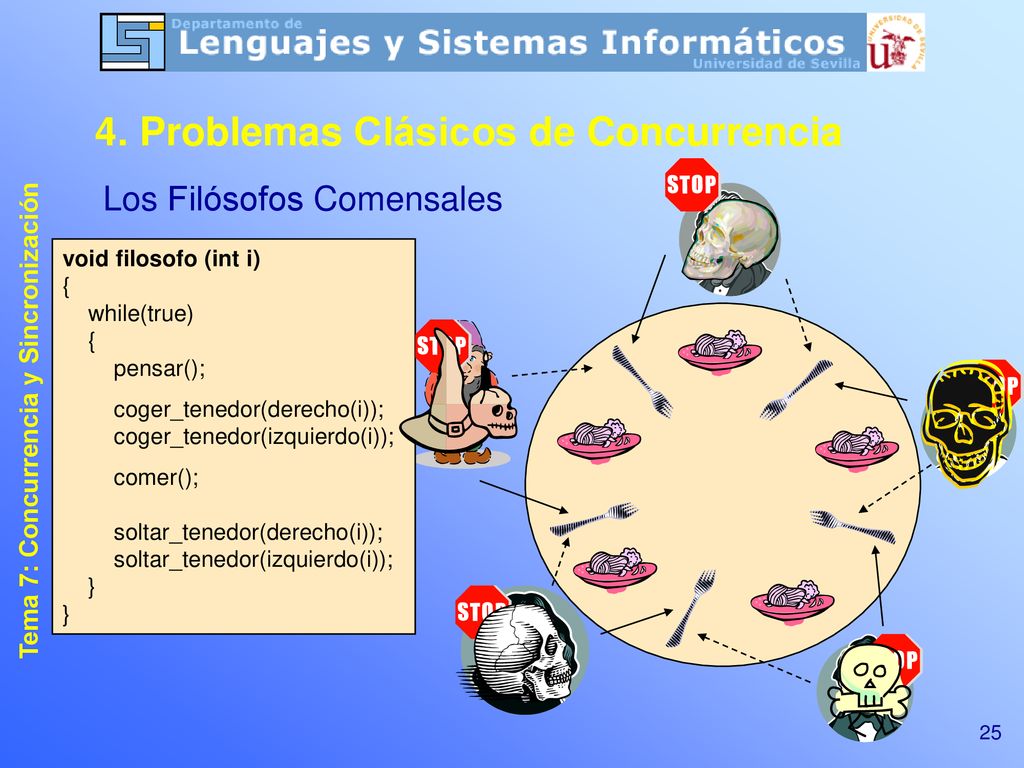 Departamento de
Lenguajes y Sistemas Informáticos
Universidad de Sevilla

4. Problemas Clásicos de Concurrencia

Tema 7: Concurrencia y Sincronización

Los Filósofos Comensales

void filosofo (int i)
{
while(true)
{
pensar();
coger_tenedor(derecho(i));
coger_tenedor(izquierdo(i));
comer();
soltar_tenedor(derecho(i));
soltar_tenedor(izquierdo(i));
}
}

STOP
STOP
STOP
STOP
STOP

25